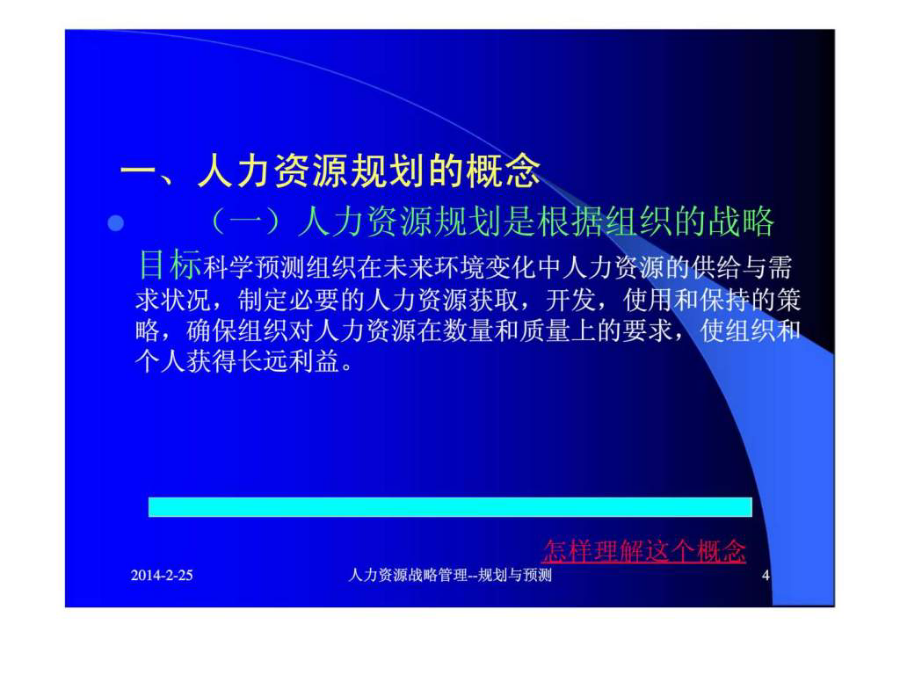 一、人力资源规划的概念

（一）人力资源规划是根据组织的战略目标科学预测组织在未来环境变化中人力资源的供给与需求状况，制定必要的人力资源获取，开发，使用和保持的策略，确保组织对人力资源在数量和质量上的要求，使组织和个人获得长远利益。

怎样理解这个概念

2014-2-25

人力资源战略管理--规划与预测

4